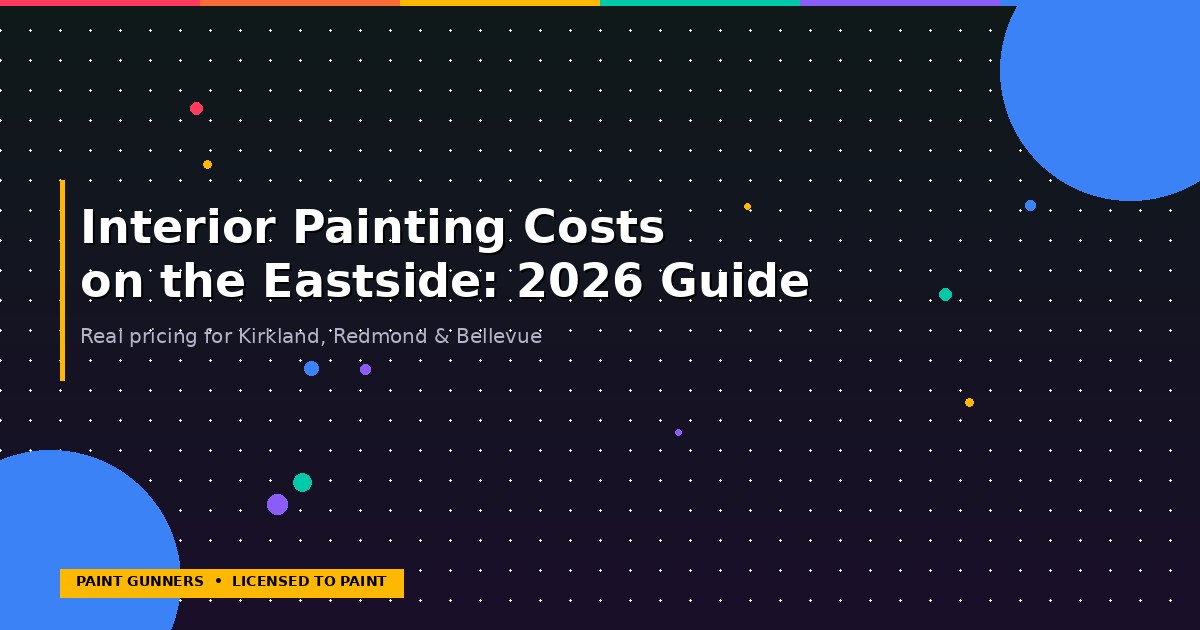 Interior Painting Costs on the Eastside: 2026 Guide

Real pricing for Kirkland, Redmond & Bellevue

PAINT GUNNERS • LICENSED TO PAINT